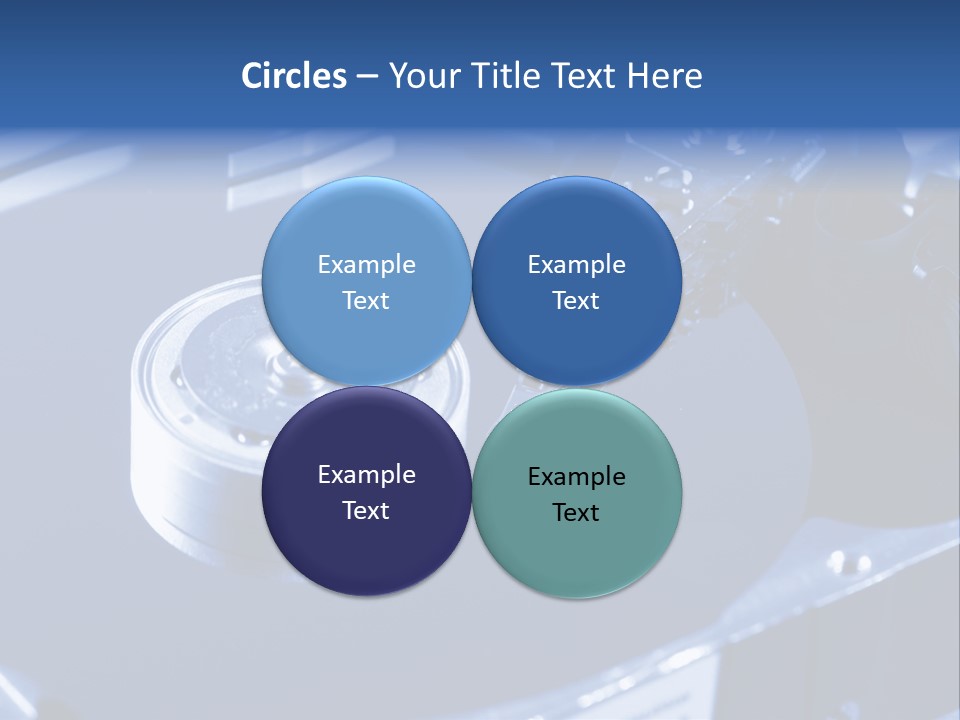 Circles – Your Title Text Here

Example Text

Example Text

Example Text

Example Text